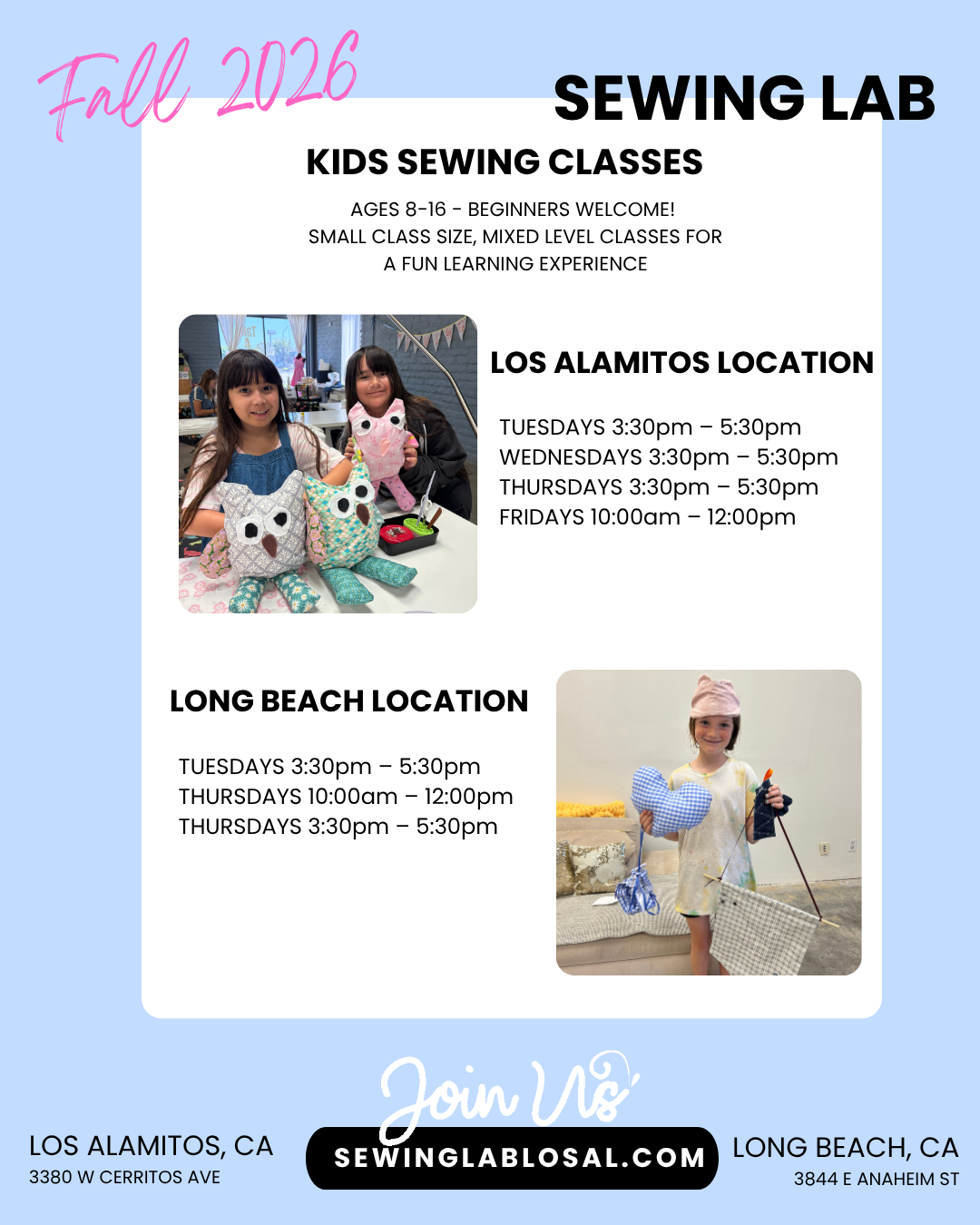 Fall 2026

SEWING LAB

KIDS SEWING CLASSES

AGES 8-16 - BEGINNERS WELCOME!
SMALL CLASS SIZE, MIXED LEVEL CLASSES FOR
A FUN LEARNING EXPERIENCE

LOS ALAMITOS LOCATION

TUESDAYS 3:30pm – 5:30pm
WEDNESDAYS 3:30pm – 5:30pm
THURSDAYS 3:30pm – 5:30pm
FRIDAYS 10:00am – 12:00pm

LONG BEACH LOCATION

TUESDAYS 3:30pm – 5:30pm
THURSDAYS 10:00am – 12:00pm
THURSDAYS 3:30pm – 5:30pm

Join Us

LOS ALAMITOS, CA
3380 W CERRITOS AVE

SEWINGLABLOSAL.COM

LONG BEACH, CA
3844 E ANAHEIM ST